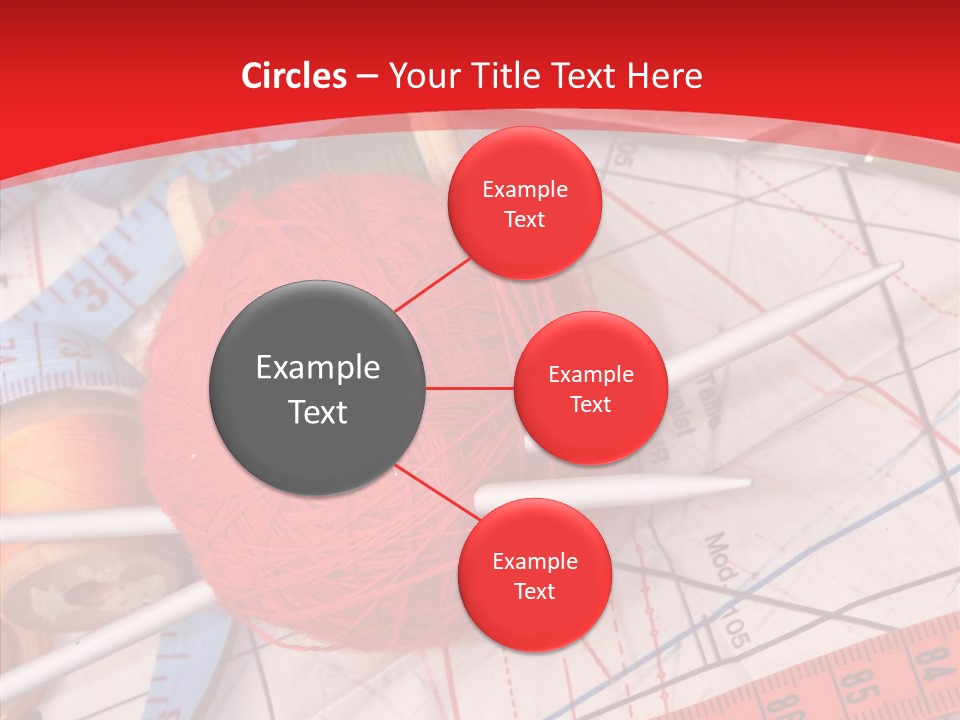 Circles – Your Title Text Here

Example Text

Example Text

Example Text

Example Text